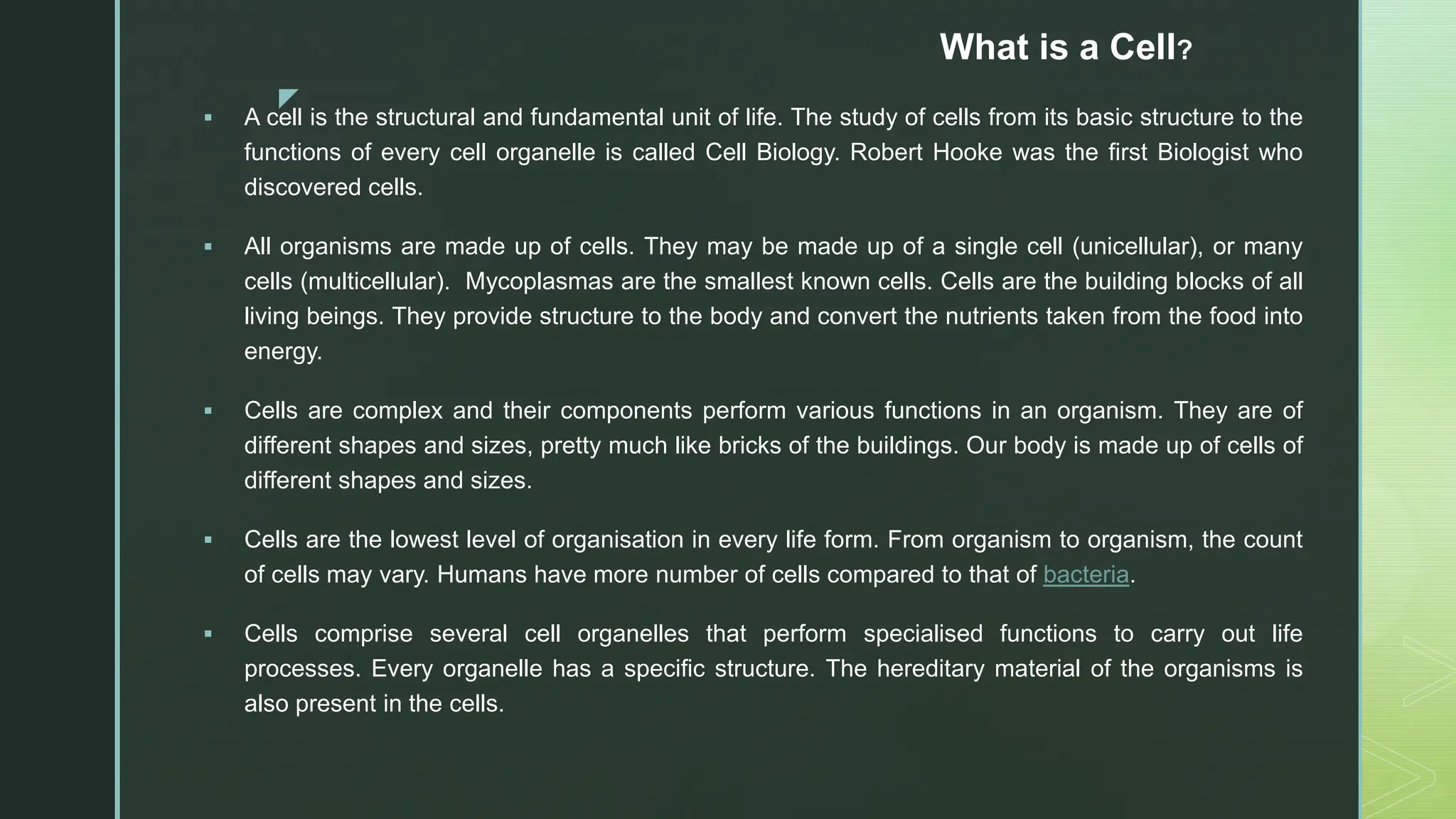 What is a Cell?

▪ A cell is the structural and fundamental unit of life. The study of cells from its basic structure to the functions of every cell organelle is called Cell Biology. Robert Hooke was the first Biologist who discovered cells.

▪ All organisms are made up of cells. They may be made up of a single cell (unicellular), or many cells (multicellular). Mycoplasmas are the smallest known cells. Cells are the building blocks of all living beings. They provide structure to the body and convert the nutrients taken from the food into energy.

▪ Cells are complex and their components perform various functions in an organism. They are of different shapes and sizes, pretty much like bricks of the buildings. Our body is made up of cells of different shapes and sizes.

▪ Cells are the lowest level of organisation in every life form. From organism to organism, the count of cells may vary. Humans have more number of cells compared to that of bacteria.

▪ Cells comprise several cell organelles that perform specialised functions to carry out life processes. Every organelle has a specific structure. The hereditary material of the organisms is also present in the cells.